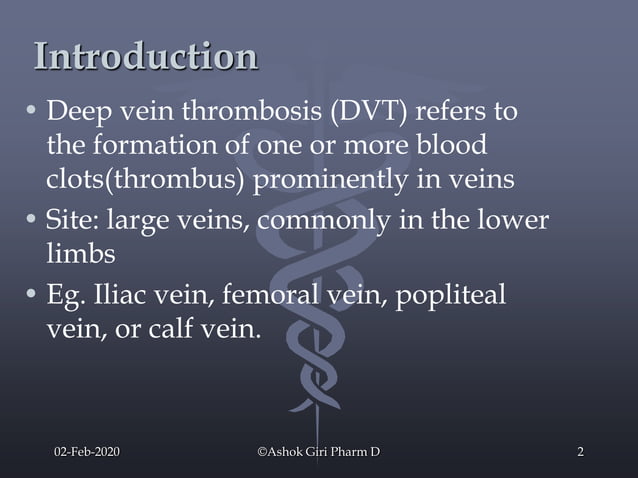 Introduction

• Deep vein thrombosis (DVT) refers to the formation of one or more blood clots(thrombus) prominently in veins
• Site: large veins, commonly in the lower limbs
• Eg. Iliac vein, femoral vein, popliteal vein, or calf vein.

02-Feb-2020 ©Ashok Giri Pharm D 2